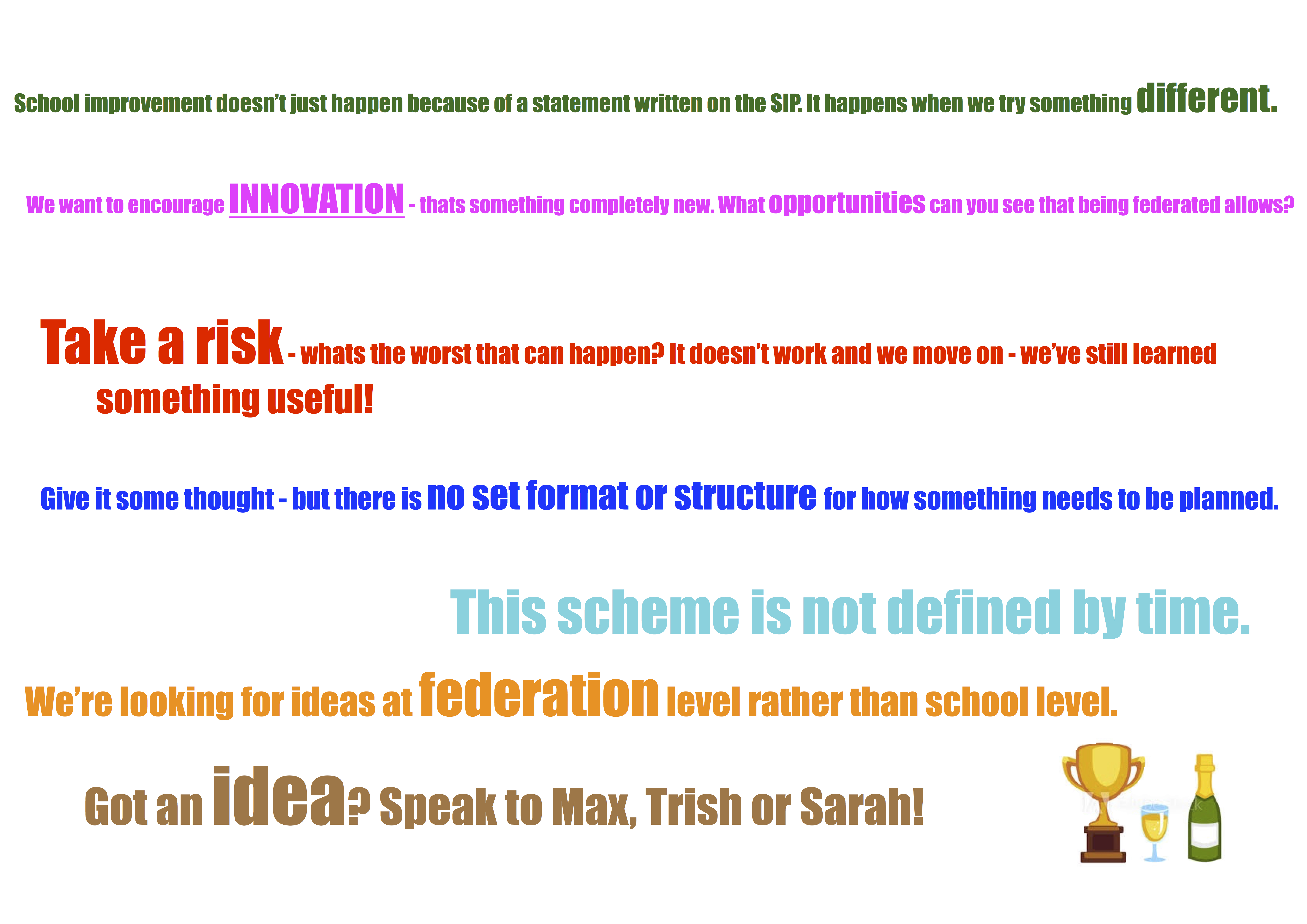 School improvement doesn't just happen because of a statement written on the SIP. It happens when we try something different.

We want to encourage INNOVATION - thats something completely new. What opportunities can you see that being federated allows?

Take a risk - whats the worst that can happen? It doesn't work and we move on - we've still learned something useful!

Give it some thought - but there is no set format or structure for how something needs to be planned.

This scheme is not defined by time.

We're looking for ideas at federation level rather than school level.

Got an idea? Speak to Max, Trish or Sarah!